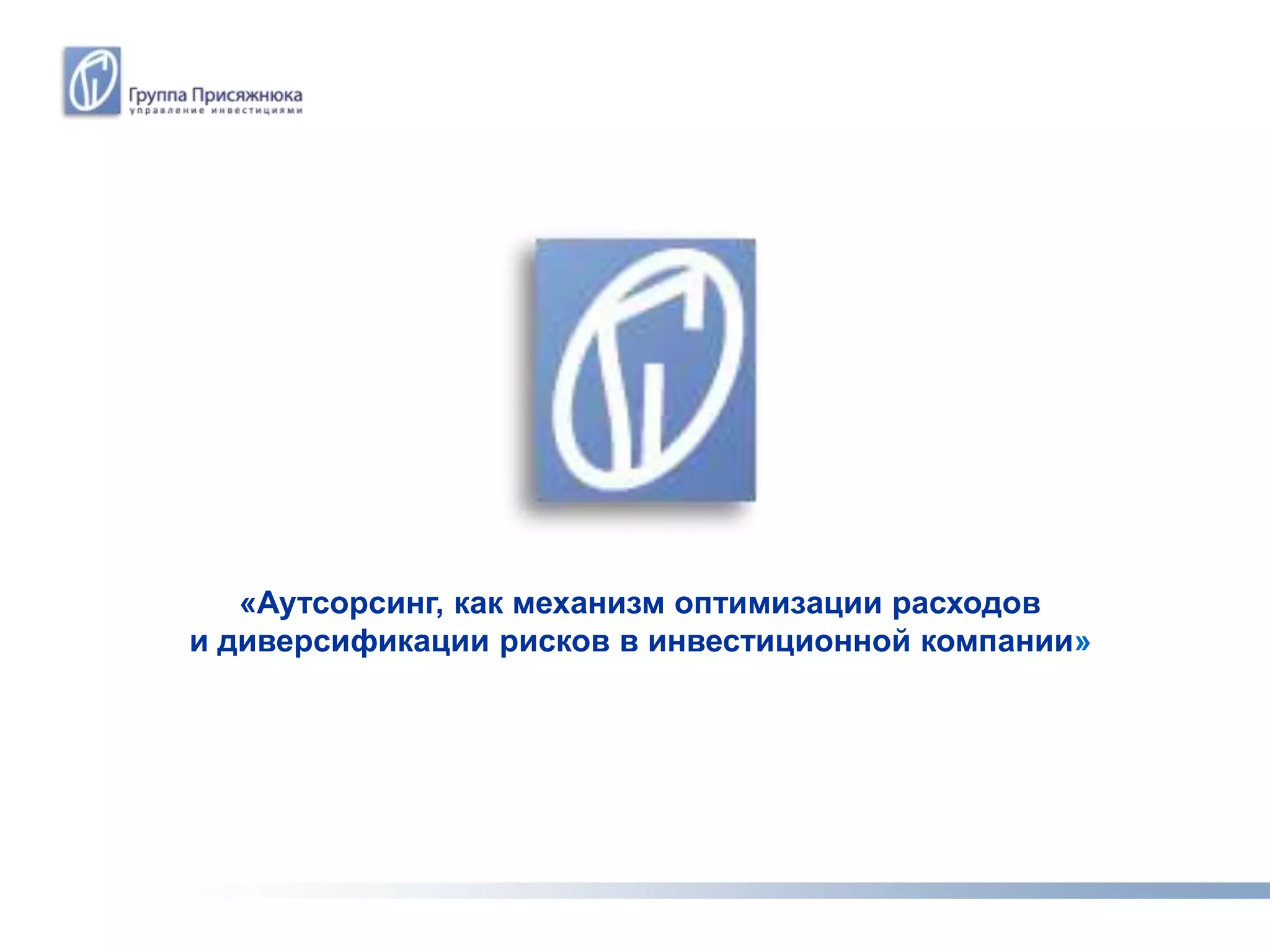 Группа Присяжнюка
управление инвестициями

«Аутсорсинг, как механизм оптимизации расходов и диверсификации рисков в инвестиционной компании»